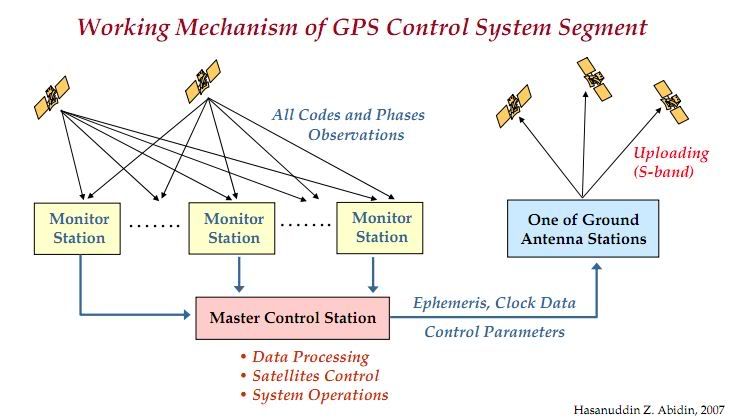 Working Mechanism of GPS Control System Segment

All Codes and Phases Observations

Uploading (S-band)

Monitor Station ....... Monitor Station ....... Monitor Station

One of Ground Antenna Stations

Master Control Station

Ephemeris, Clock Data

Control Parameters

• Data Processing
• Satellites Control
• System Operations

Hasanuddin Z. Abidin, 2007